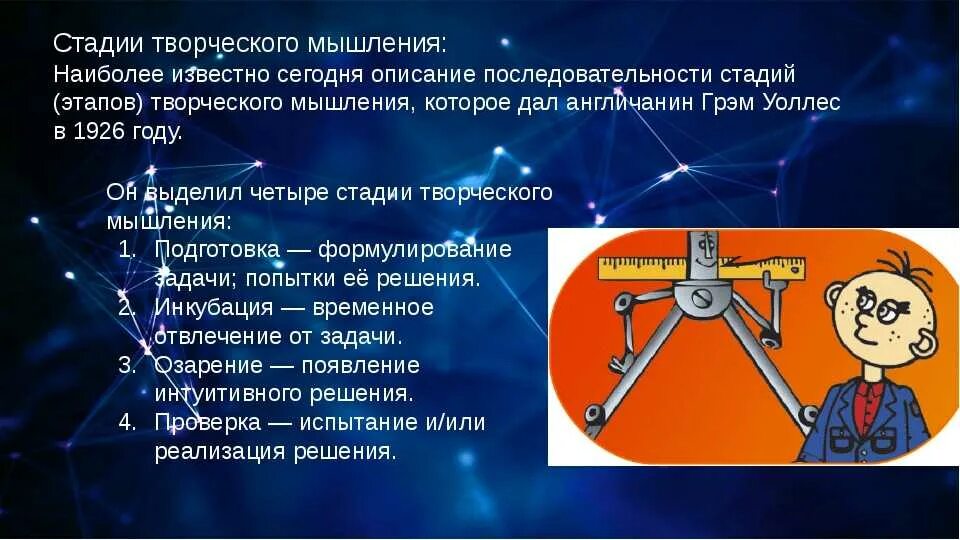 Стадии творческого мышления:
Наиболее известно сегодня описание последовательности стадий (этапов) творческого мышления, которое дал англичанин Грэм Уоллес в 1926 году.

Он выделил четыре стадии творческого мышления:
1. Подготовка — формулирование задачи; попытки её решения.
2. Инкубация — временное отвлечение от задачи.
3. Озарение — появление интуитивного решения.
4. Проверка — испытание и/или реализация решения.